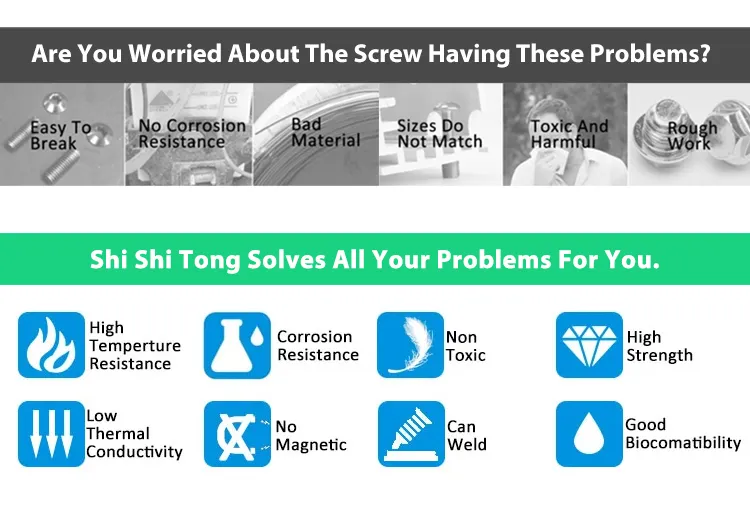 Are You Worried About The Screw Having These Problems?

Easy To Break

No Corrosion Resistance

Bad Material

Sizes Do Not Match

Toxic And Harmful

Rough Work

Shi Shi Tong Solves All Your Problems For You.

High Temperture Resistance

Corrosion Resistance

Non Toxic

High Strength

Low Thermal Conductivity

No Magnetic

Can Weld

Good Biocomatibility